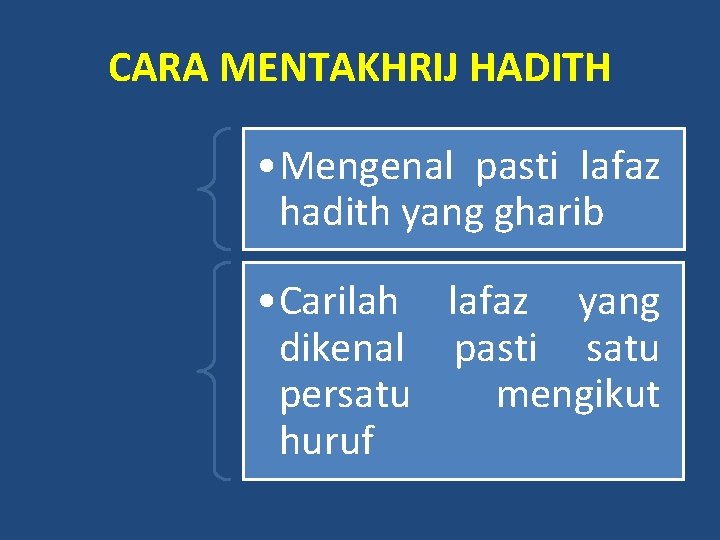 CARA MENTAKHRIJ HADITH

• Mengenal pasti lafaz hadith yang gharib

• Carilah lafaz yang dikenal pasti satu persatu mengikut huruf